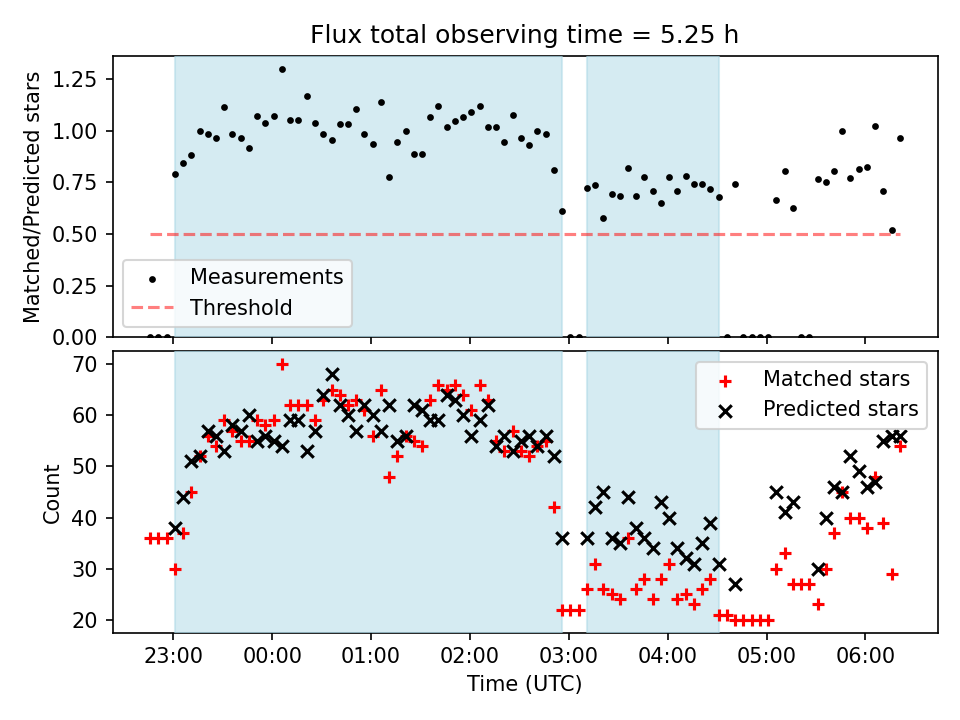 Flux total observing time = 5.25 h

Matched/Predicted stars

1.25
1.00
0.75
0.50
0.25
0.00

Measurements
Threshold

Count

70
60
50
40
30
20

Matched stars
Predicted stars

23:00
00:00
01:00
02:00
03:00
04:00
05:00
06:00

Time (UTC)